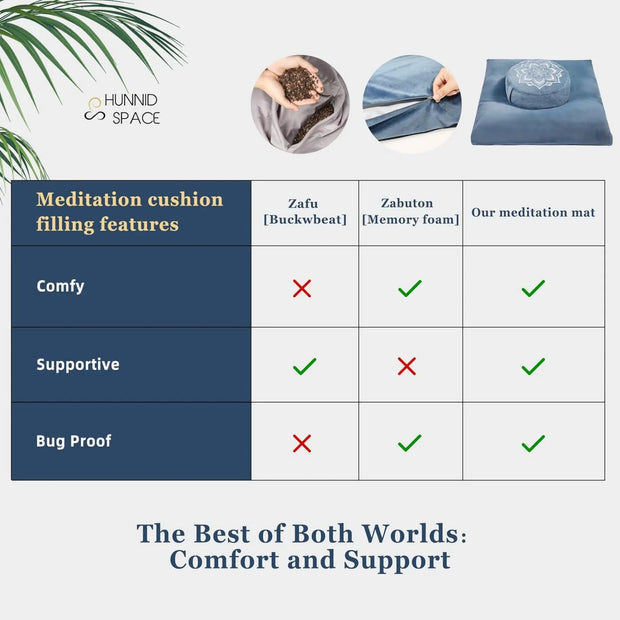 HUNNID SPACE

| Meditation cushion filling features | Zafu [Buckwbeat] | Zabuton [Memory foam] | Our meditation mat |
|---|---|---|---|
| Comfy | ✗ | ✓ | ✓ |
| Supportive | ✓ | ✗ | ✓ |
| Bug Proof | ✗ | ✓ | ✓ |

The Best of Both Worlds: Comfort and Support